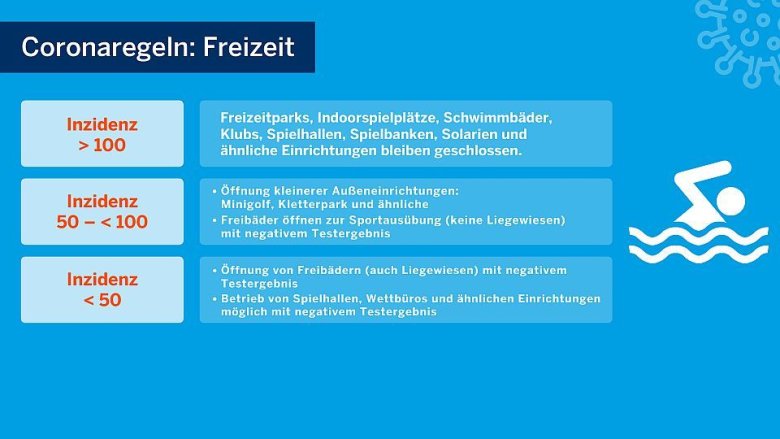 Coronaregeln: Freizeit

Inzidenz > 100

Freizeitparks, Indoorspielplätze, Schwimmbäder, Klubs, Spielhallen, Spielbanken, Solarien und ähnliche Einrichtungen bleiben geschlossen.

Inzidenz 50 – < 100

• Öffnung kleinerer Außeneinrichtungen: Minigolf, Kletterpark und ähnliche
• Freibäder öffnen zur Sportausübung (keine Liegewiesen) mit negativem Testergebnis

Inzidenz < 50

• Öffnung von Freibädern (auch Liegewiesen) mit negativem Testergebnis
• Betrieb von Spielhallen, Wettbüros und ähnlichen Einrichtungen möglich mit negativem Testergebnis